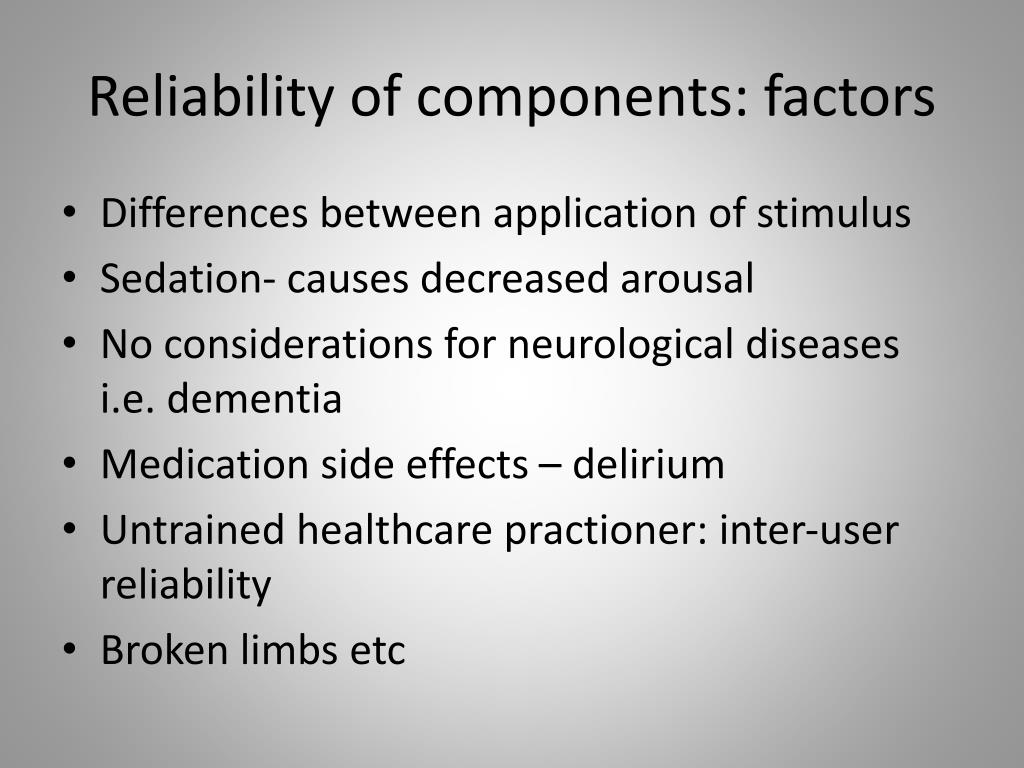 Reliability of components: factors

• Differences between application of stimulus
• Sedation- causes decreased arousal
• No considerations for neurological diseases i.e. dementia
• Medication side effects – delirium
• Untrained healthcare practioner: inter-user reliability
• Broken limbs etc